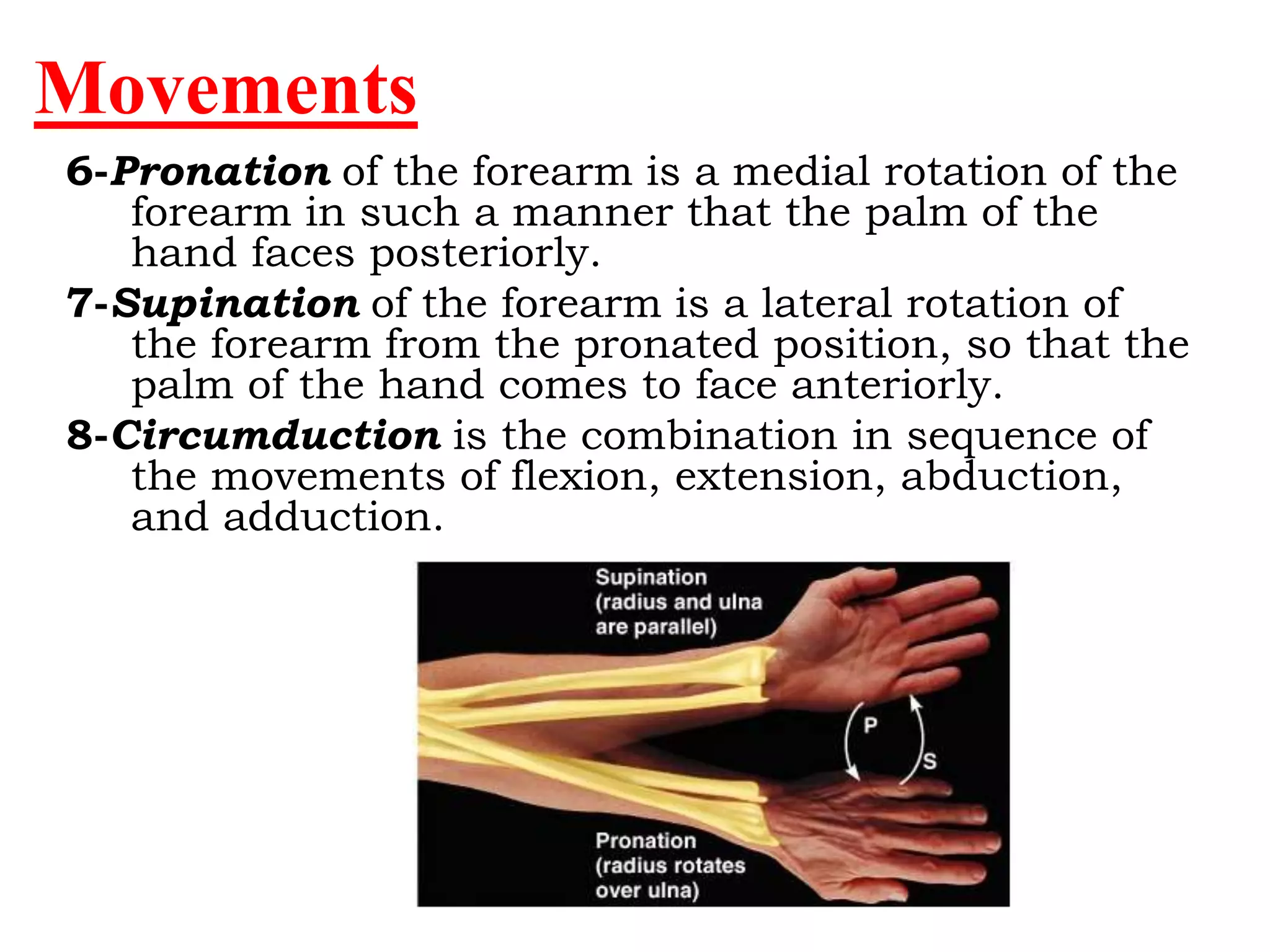 Movements

6-Pronation of the forearm is a medial rotation of the forearm in such a manner that the palm of the hand faces posteriorly.

7-Supination of the forearm is a lateral rotation of the forearm from the pronated position, so that the palm of the hand comes to face anteriorly.

8-Circumduction is the combination in sequence of the movements of flexion, extension, abduction, and adduction.

Supination (radius and ulna are parallel)

P

S

Pronation (radius rotates over ulna)